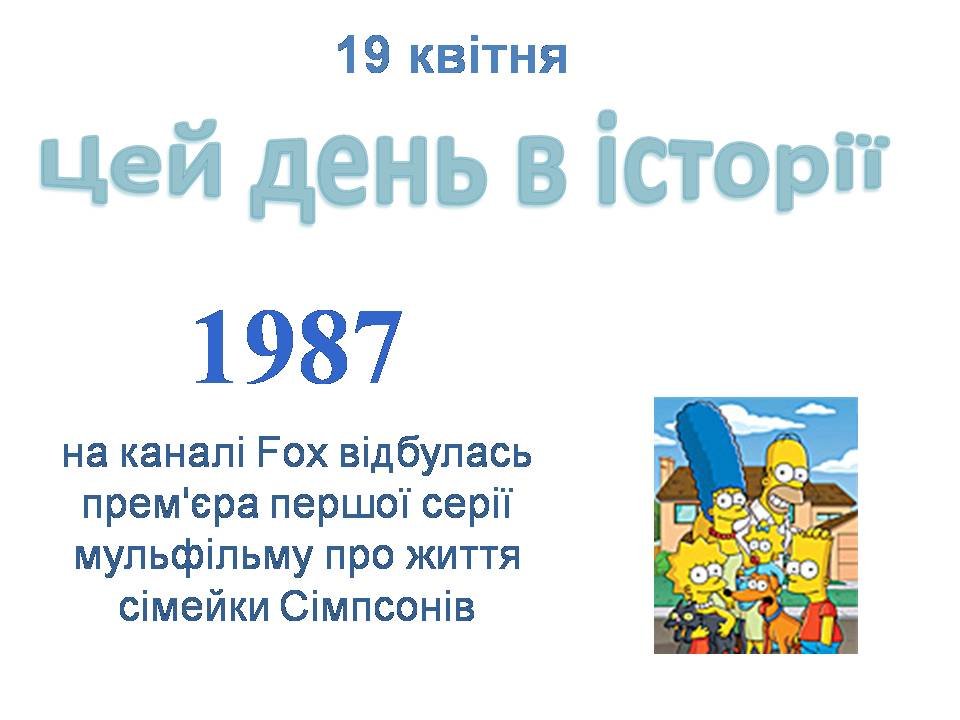 19 квітня

Цей день в історії

1987

на каналі Fox відбулась прем'єра першої серії мульфільму про життя сімейки Сімпсонів